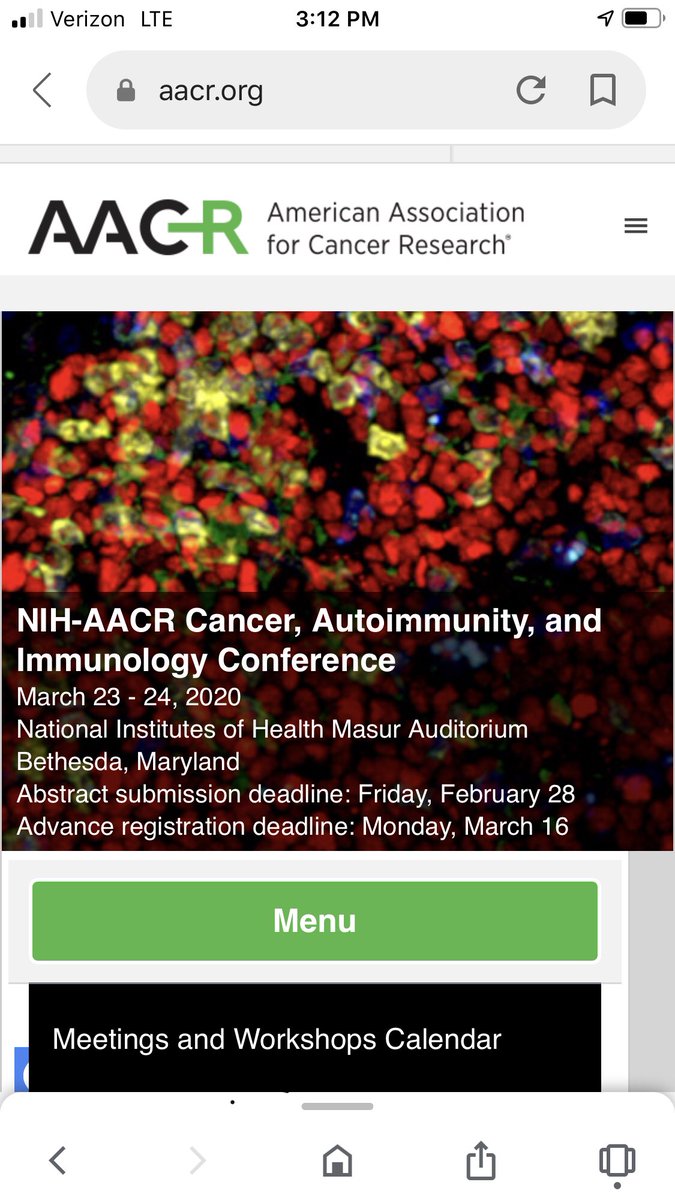 Verizon LTE 3:12 PM

aacr.org

AACR American Association for Cancer Research®

NIH-AACR Cancer, Autoimmunity, and Immunology Conference
March 23 - 24, 2020
National Institutes of Health Masur Auditorium
Bethesda, Maryland
Abstract submission deadline: Friday, February 28
Advance registration deadline: Monday, March 16

Menu

Meetings and Workshops Calendar